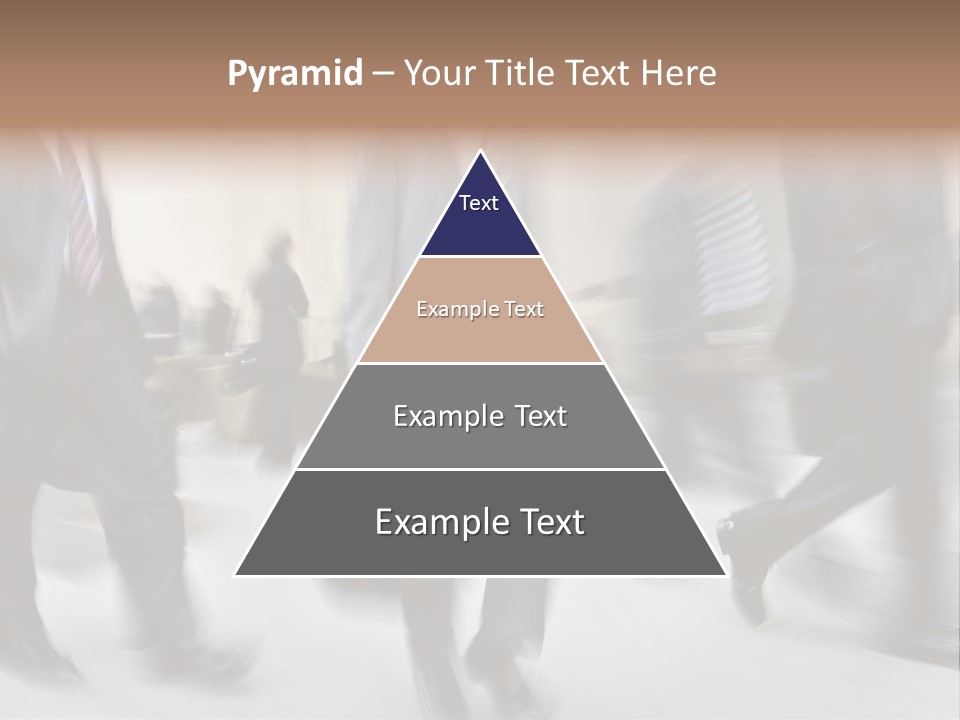 Pyramid – Your Title Text Here

Text

Example Text

Example Text

Example Text